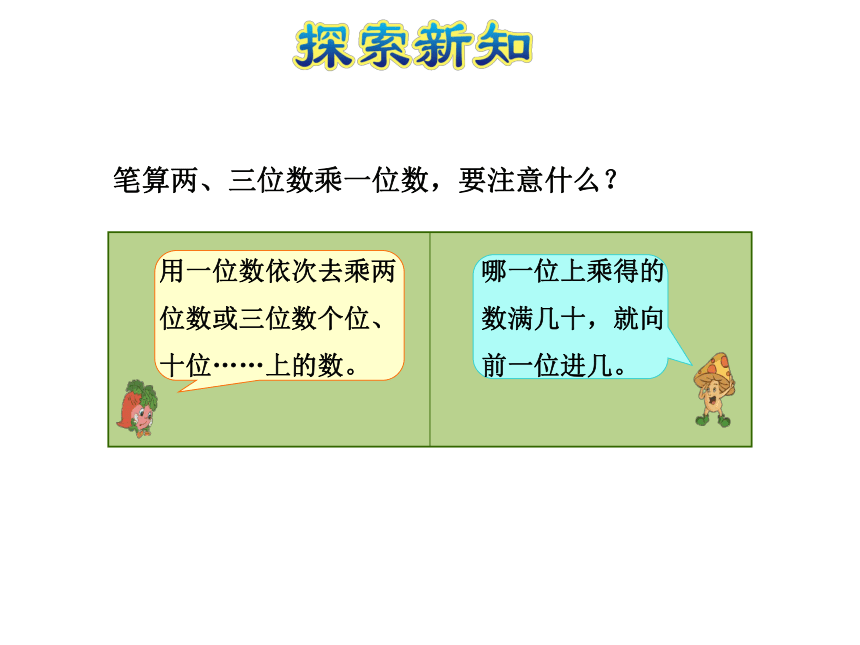 探索新知

笔算两、三位数乘一位数，要注意什么？

用一位数依次去乘两位数或三位数个位、十位……上的数。

哪一位上乘得的数满几十，就向前一位进几。